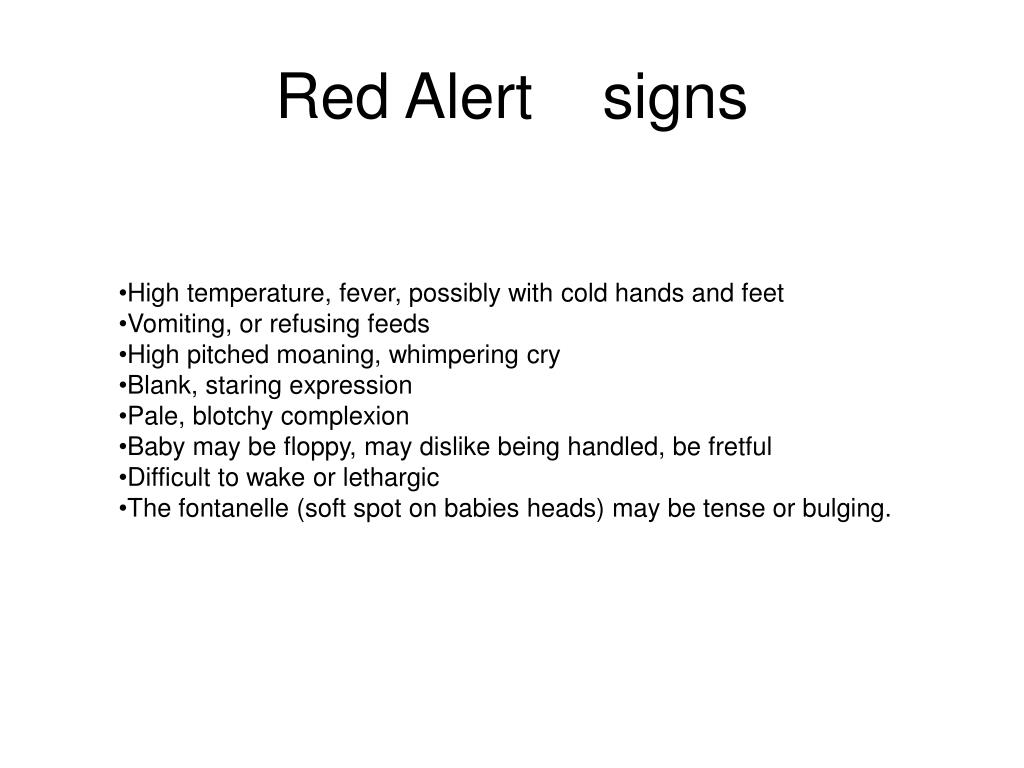 Red Alert signs

•High temperature, fever, possibly with cold hands and feet
•Vomiting, or refusing feeds
•High pitched moaning, whimpering cry
•Blank, staring expression
•Pale, blotchy complexion
•Baby may be floppy, may dislike being handled, be fretful
•Difficult to wake or lethargic
•The fontanelle (soft spot on babies heads) may be tense or bulging.